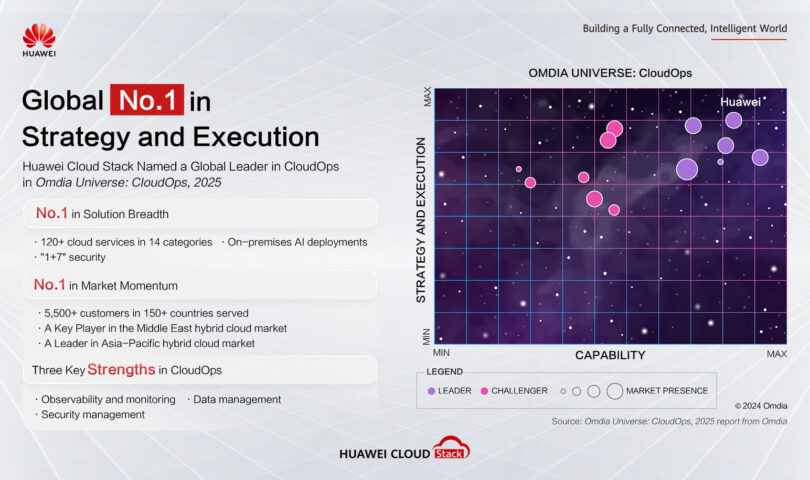 HUAWEI

Building a Fully Connected, Intelligent World

Global No.1 in Strategy and Execution

Huawei Cloud Stack Named a Global Leader in CloudOps in Omdia Universe: CloudOps, 2025

No.1 in Solution Breadth

· 120+ cloud services in 14 categories · On-premises AI deployments
· "1+7" security

No.1 in Market Momentum

· 5,500+ customers in 150+ countries served
· A Key Player in the Middle East hybrid cloud market
· A Leader in Asia-Pacific hybrid cloud market

Three Key Strengths in CloudOps

· Observability and monitoring · Data management
· Security management

OMDIA UNIVERSE: CloudOps

MAX
STRATEGY AND EXECUTION
MIN

Huawei

MIN
CAPABILITY
MAX

LEGEND
LEADER CHALLENGER MARKET PRESENCE

© 2024 Omdia

Source: Omdia Universe: CloudOps, 2025 report from Omdia

HUAWEI CLOUD Stack